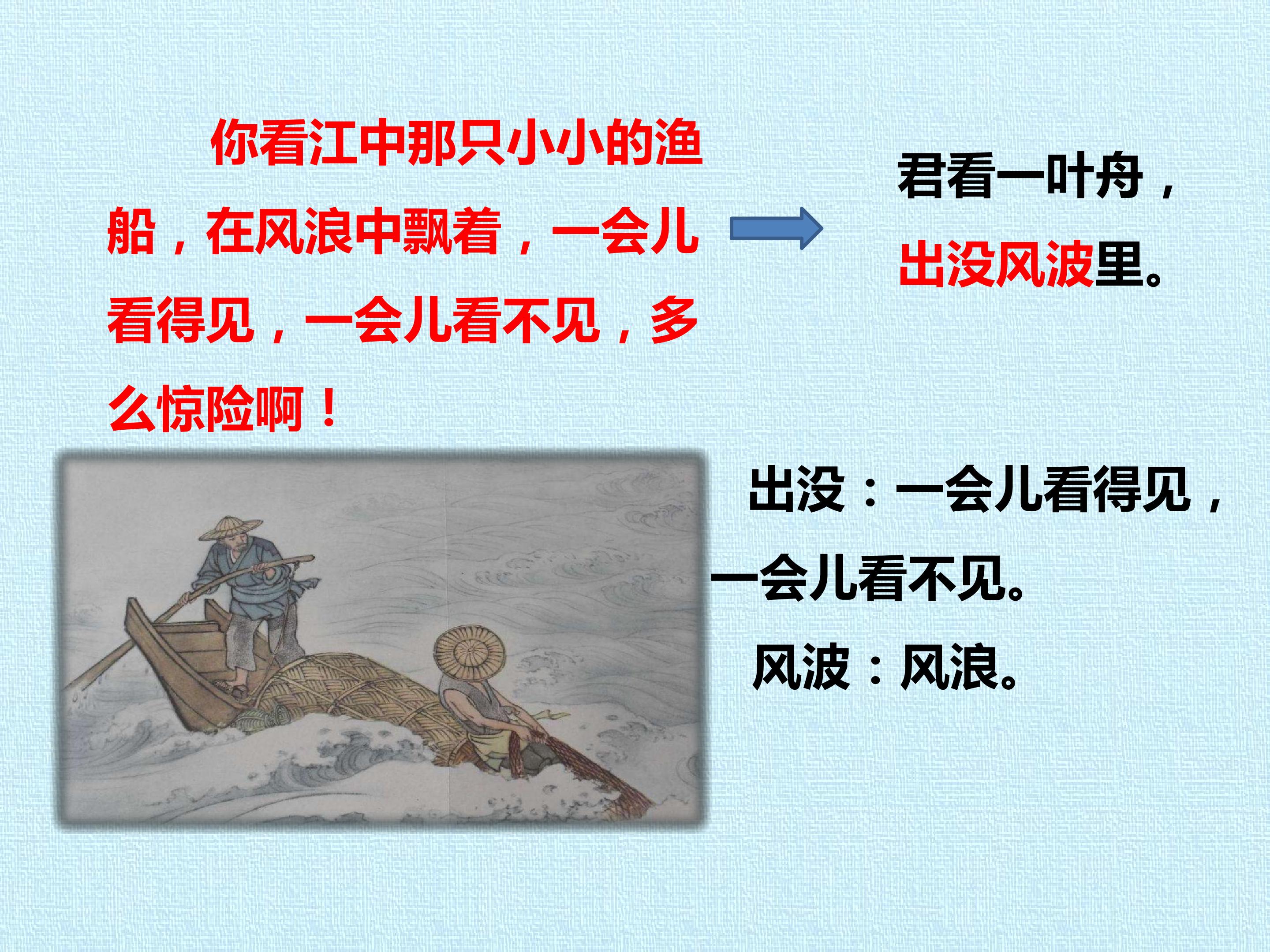 你看江中那只小小的渔船，在风浪中飘着，一会儿看得见，一会儿看不见，多么惊险啊！

君看一叶舟，
出没风波里。

出没：一会儿看得见，一会儿看不见。
风波：风浪。